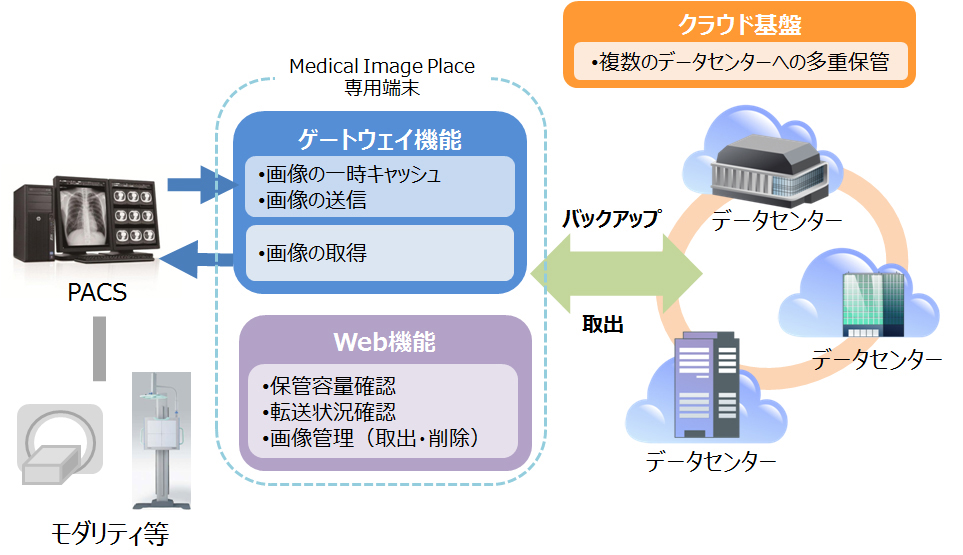 クラウド基盤
•複数のデータセンターへの多重保管

Medical Image Place
専用端末

ゲートウェイ機能
•画像の一時キャッシュ
•画像の送信

•画像の取得

Web機能
•保管容量確認
•転送状況確認
•画像管理（取出・削除）

PACS

モダリティ等

バックアップ

取出

データセンター

データセンター

データセンター